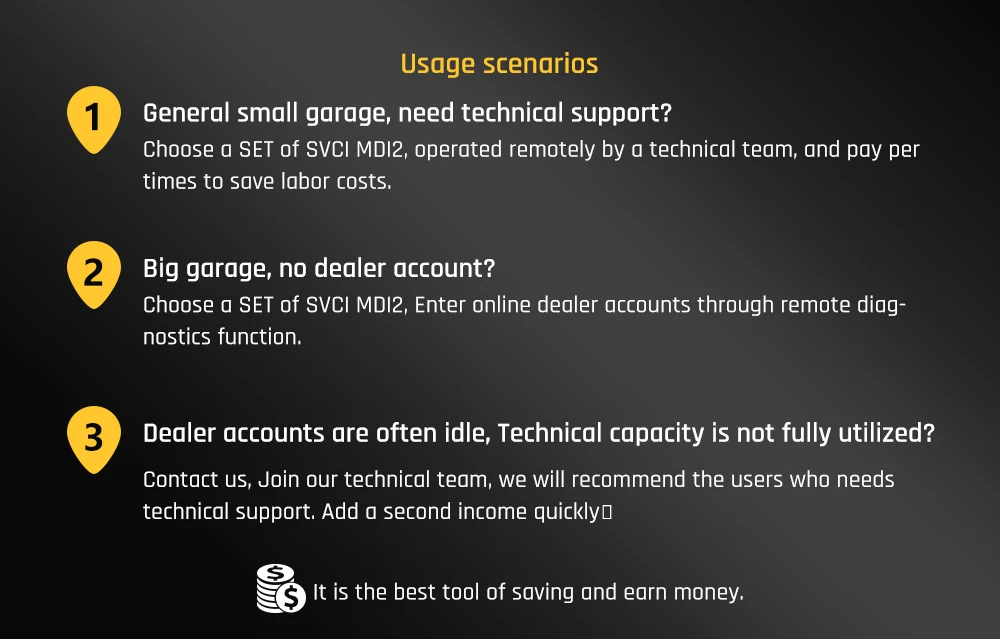 Usage scenarios

1 General small garage, need technical support?
Choose a SET of SVCI MDI2, operated remotely by a technical team, and pay per times to save labor costs.

2 Big garage, no dealer account?
Choose a SET of SVCI MDI2, Enter online dealer accounts through remote diagnostics function.

3 Dealer accounts are often idle, Technical capacity is not fully utilized?
Contact us, Join our technical team, we will recommend the users who needs technical support. Add a second income quickly

It is the best tool of saving and earn money.